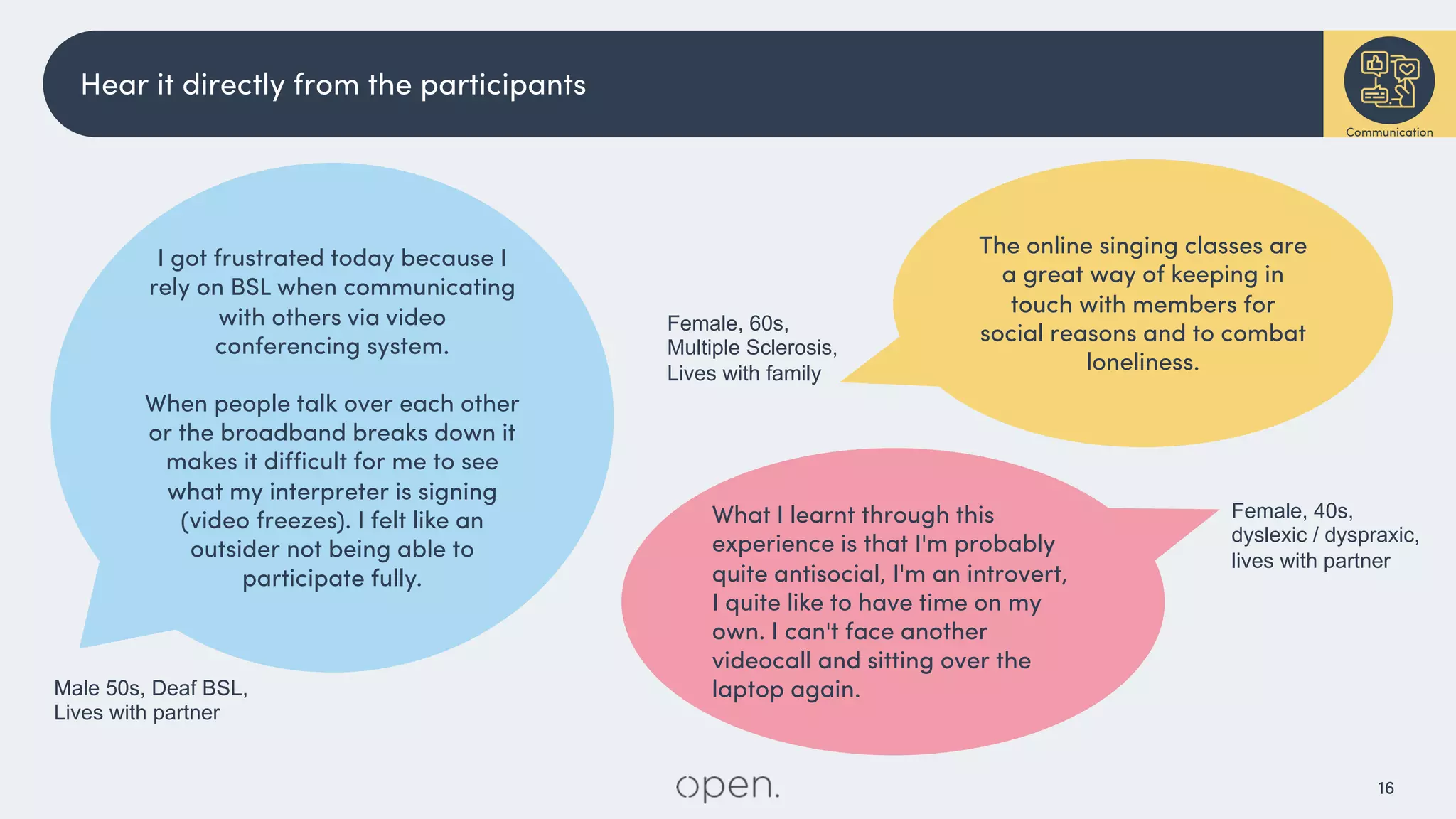 Hear it directly from the participants

Communication

I got frustrated today because I rely on BSL when communicating with others via video conferencing system.

When people talk over each other or the broadband breaks down it makes it difficult for me to see what my interpreter is signing (video freezes). I felt like an outsider not being able to participate fully.

Male 50s, Deaf BSL, Lives with partner

Female, 60s, Multiple Sclerosis, Lives with family

The online singing classes are a great way of keeping in touch with members for social reasons and to combat loneliness.

What I learnt through this experience is that I'm probably quite antisocial, I'm an introvert, I quite like to have time on my own. I can't face another videocall and sitting over the laptop again.

Female, 40s, dyslexic / dyspraxic, lives with partner

open.

16